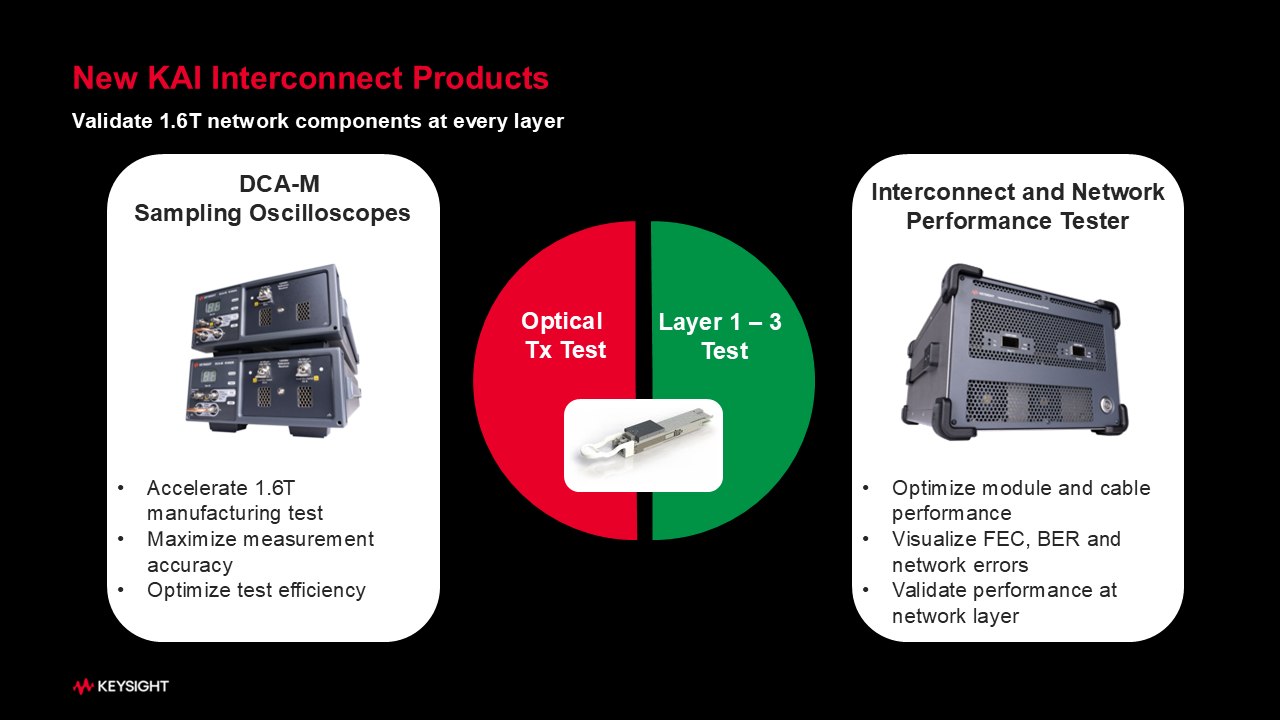 New KAI Interconnect Products

Validate 1.6T network components at every layer

DCA-M
Sampling Oscilloscopes

• Accelerate 1.6T manufacturing test
• Maximize measurement accuracy
• Optimize test efficiency

Optical Tx Test

Layer 1 – 3 Test

Interconnect and Network Performance Tester

• Optimize module and cable performance
• Visualize FEC, BER and network errors
• Validate performance at network layer

KEYSIGHT